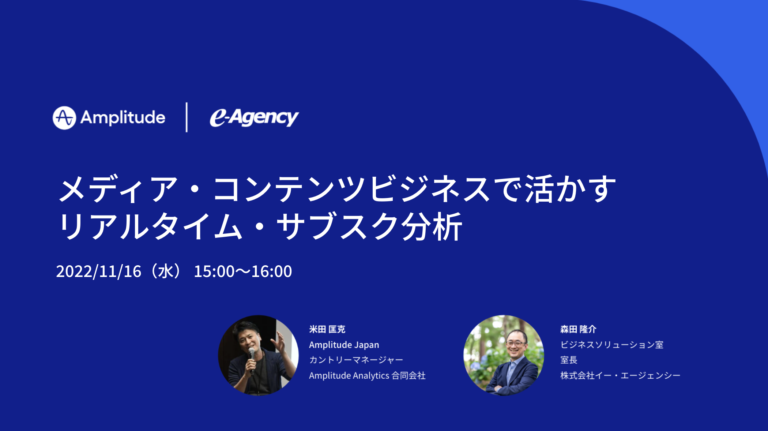 Amplitude | e-Agency

メディア・コンテンツビジネスで活かす
リアルタイム・サブスク分析

2022/11/16（水） 15:00〜16:00

米田 匡克
Amplitude Japan
カントリーマネージャー
Amplitude Analytics 合同会社

森田 隆介
ビジネスソリューション室
室長
株式会社イー・エージェンシー